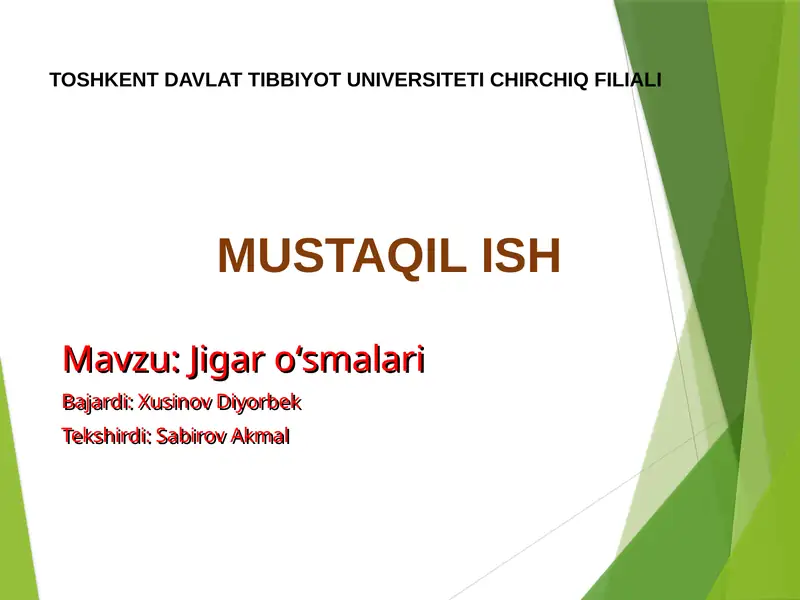 TOSHKENT DAVLAT TIBBIYOT UNIVERSITETI CHIRCHIQ FILIALI

MUSTAQIL ISH

Mavzu: Jigar o‘smalari

Bajardi: Xusinov Diyorbek

Tekshirdi: Sabirov Akmal